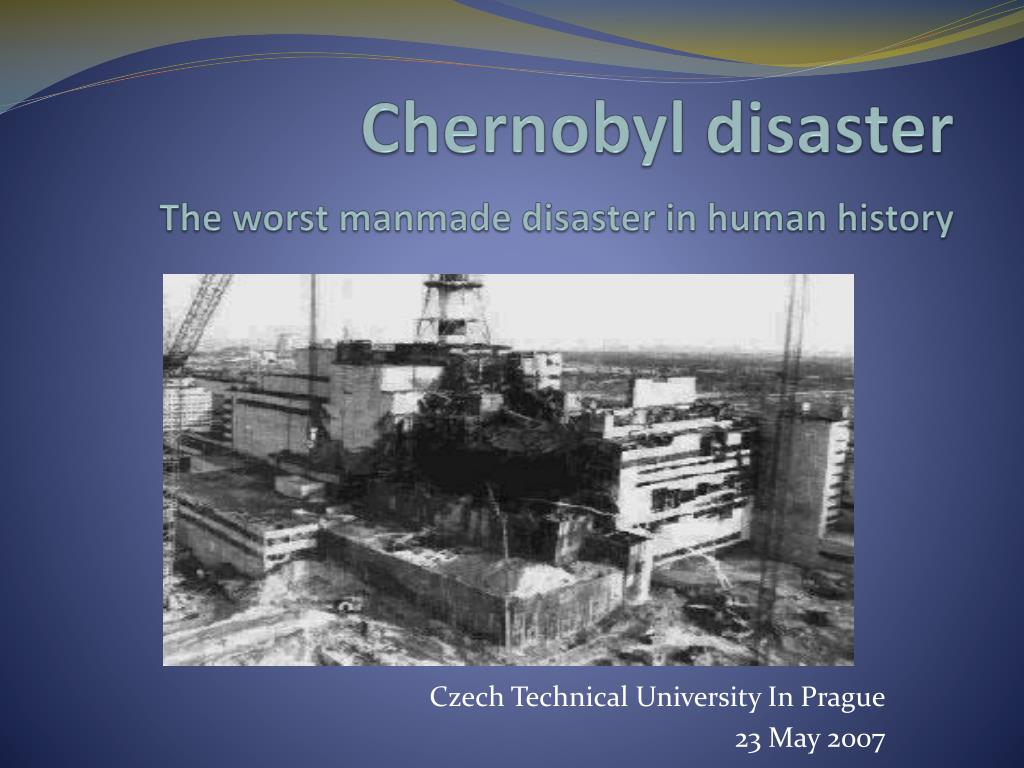 Chernobyl disaster
The worst manmade disaster in human history

Czech Technical University In Prague
23 May 2007